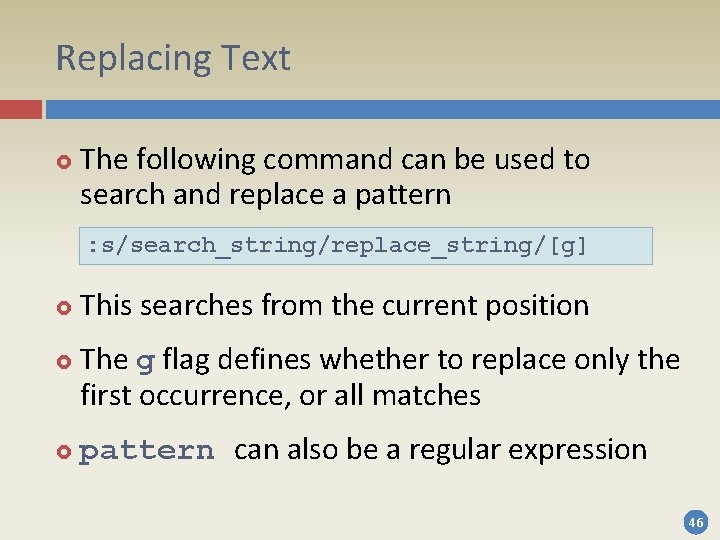 Replacing Text

The following command can be used to search and replace a pattern

:s/search_string/replace_string/[g]

This searches from the current position

The g flag defines whether to replace only the first occurrence, or all matches

pattern can also be a regular expression

46